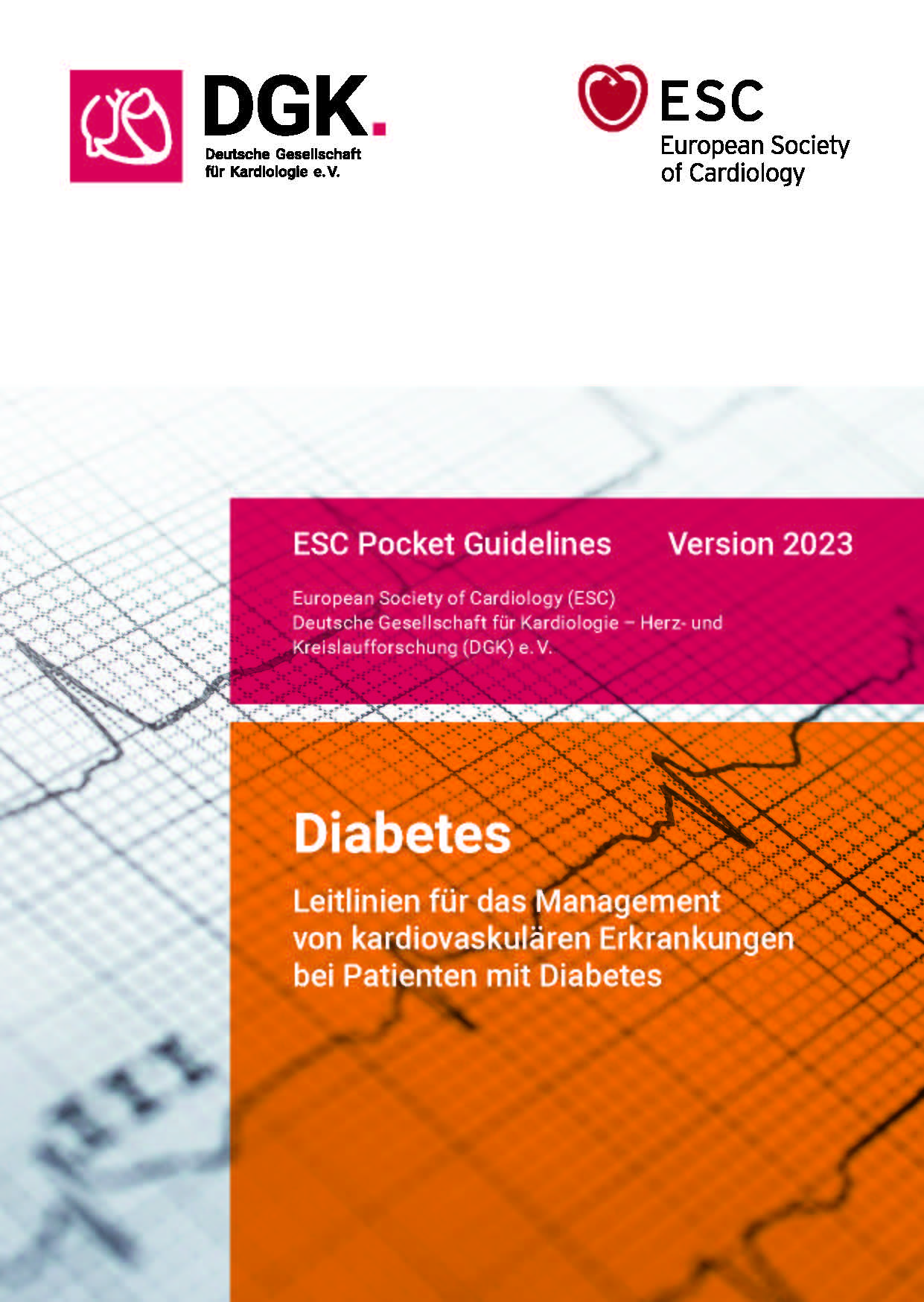 DGK.
Deutsche Gesellschaft für Kardiologie e.V.

ESC
European Society of Cardiology

ESC Pocket Guidelines Version 2023

European Society of Cardiology (ESC)
Deutsche Gesellschaft für Kardiologie – Herz- und Kreislaufforschung (DGK) e.V.

Diabetes

Leitlinien für das Management von kardiovaskulären Erkrankungen bei Patienten mit Diabetes